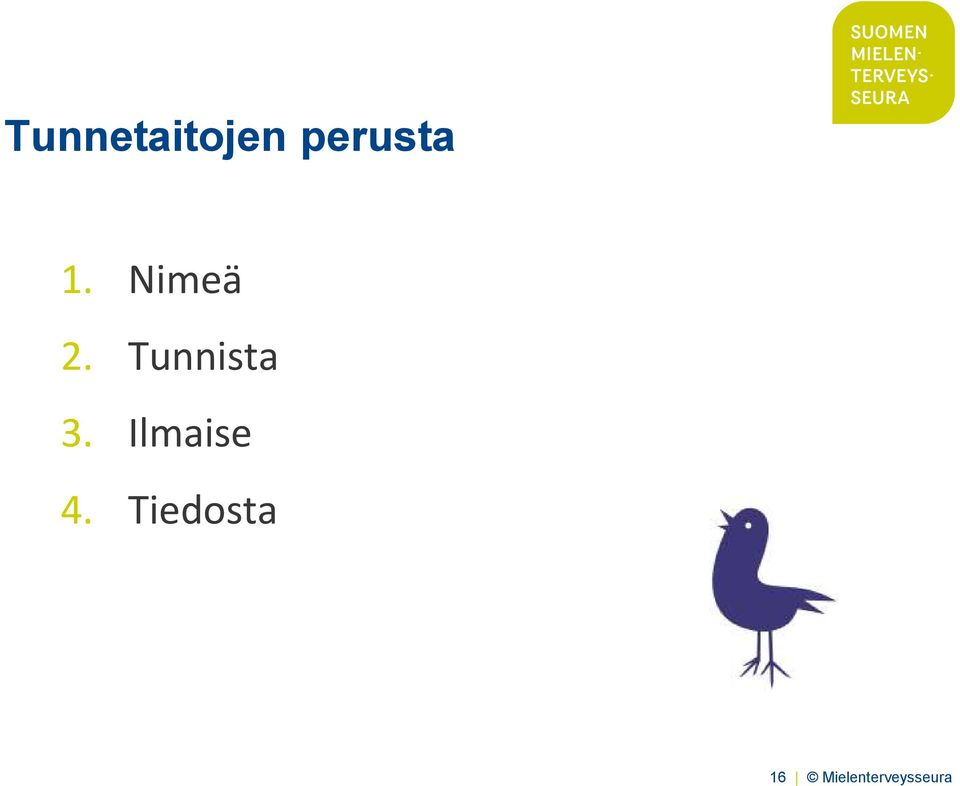 SUOMEN MIELEN- TERVEYS- SEURA

Tunnetaitojen perusta

1. Nimeä
2. Tunnista
3. Ilmaise
4. Tiedosta

16 | © Mielenterveysseura